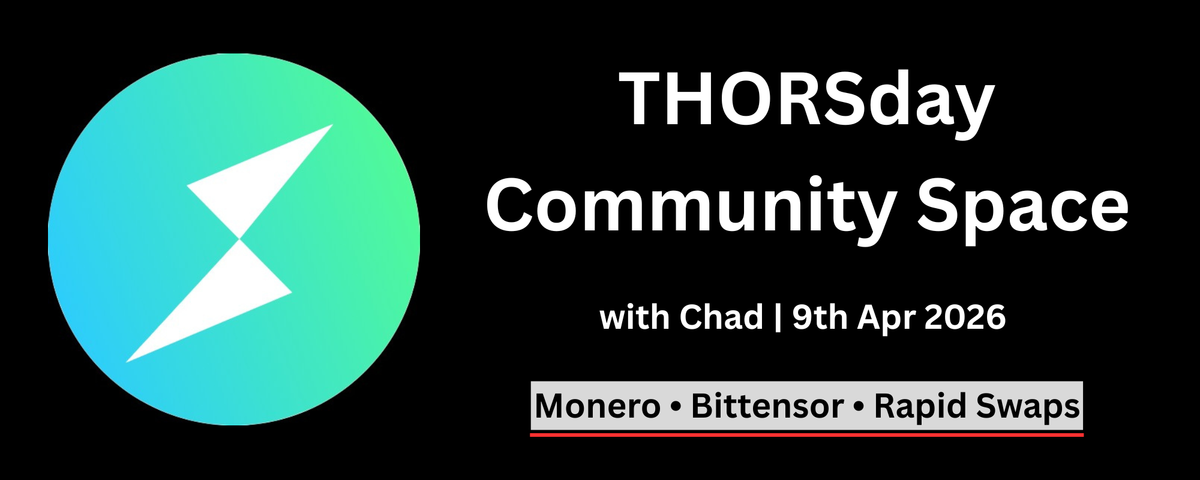 THORSday Community Space

with Chad | 9th Apr 2026

Monero • Bittensor • Rapid Swaps